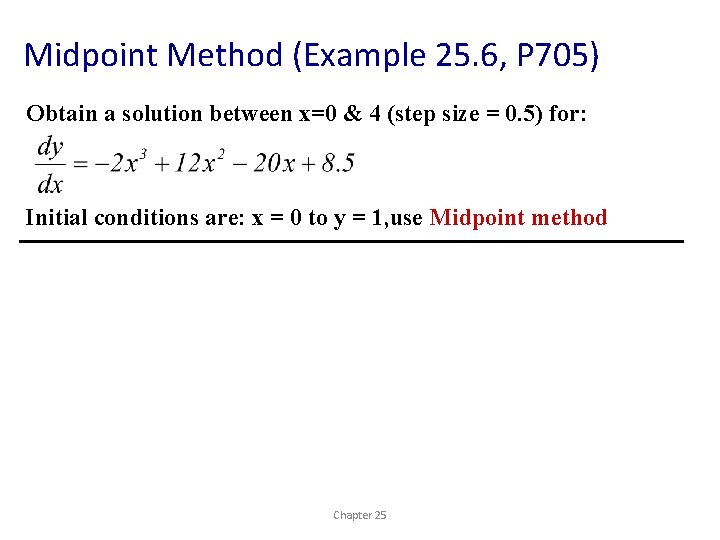 Midpoint Method (Example 25.6, P705)

Obtain a solution between x=0 & 4 (step size = 0.5) for:

$\frac{dy}{dx} = -2x^3 + 12x^2 - 20x + 8.5$

Initial conditions are: x = 0 to y = 1,use Midpoint method

Chapter 25